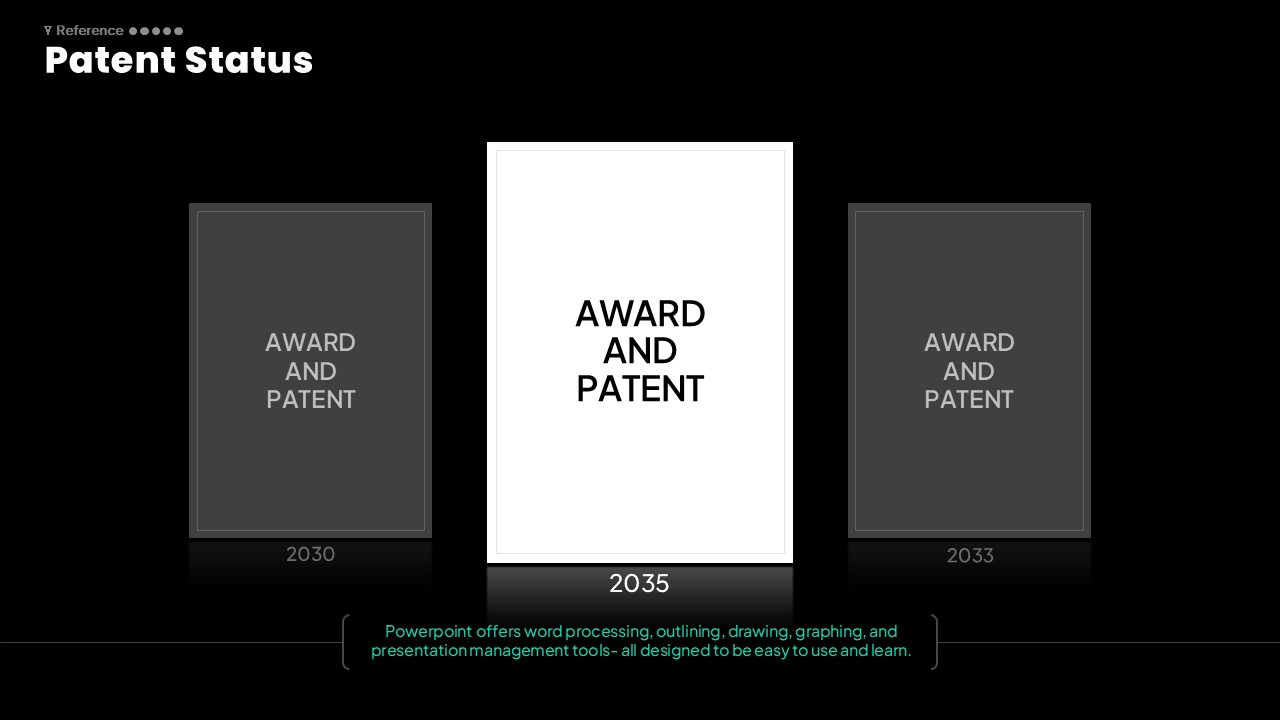 Reference

Patent Status

AWARD AND PATENT

2030

AWARD AND PATENT

2035

AWARD AND PATENT

2033

Powerpoint offers word processing, outlining, drawing, graphing, and presentation management tools- all designed to be easy to use and learn.